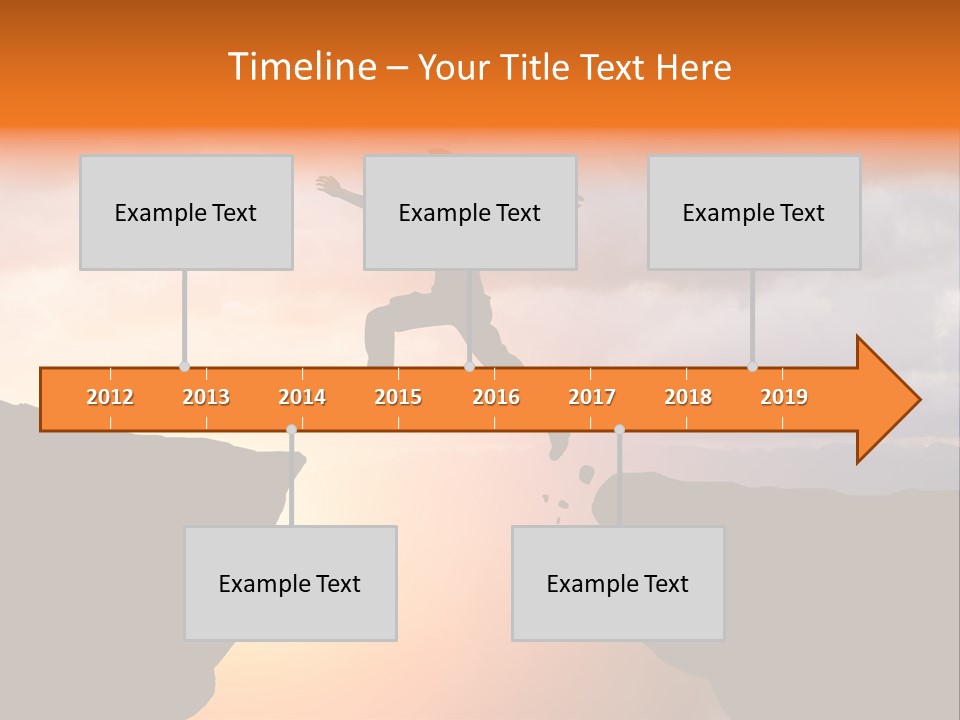 Timeline – Your Title Text Here

Example Text

Example Text

Example Text

2012 2013 2014 2015 2016 2017 2018 2019

Example Text

Example Text